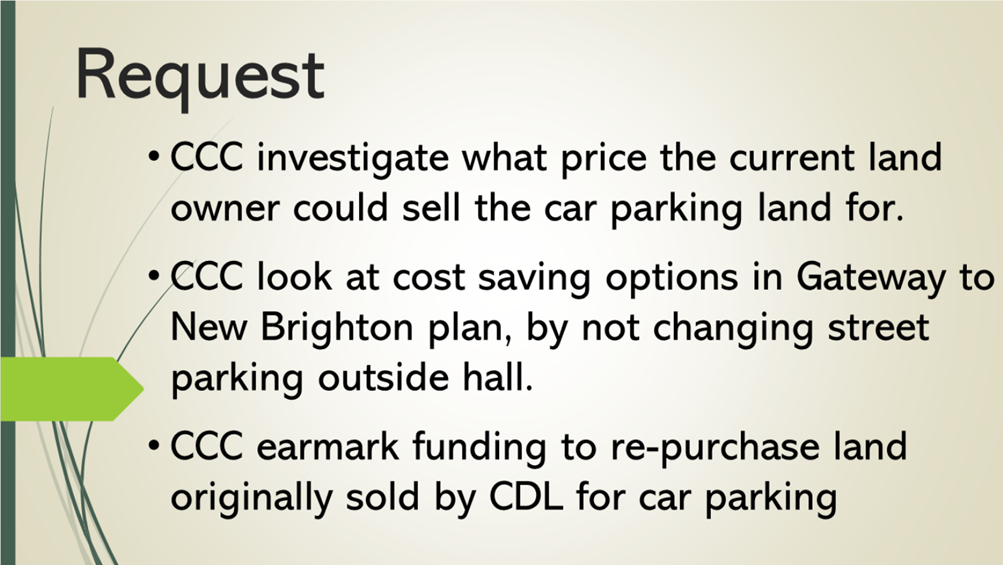 Request

• CCC investigate what price the current land owner could sell the car parking land for.

• CCC look at cost saving options in Gateway to New Brighton plan, by not changing street parking outside hall.

• CCC earmark funding to re-purchase land originally sold by CDL for car parking